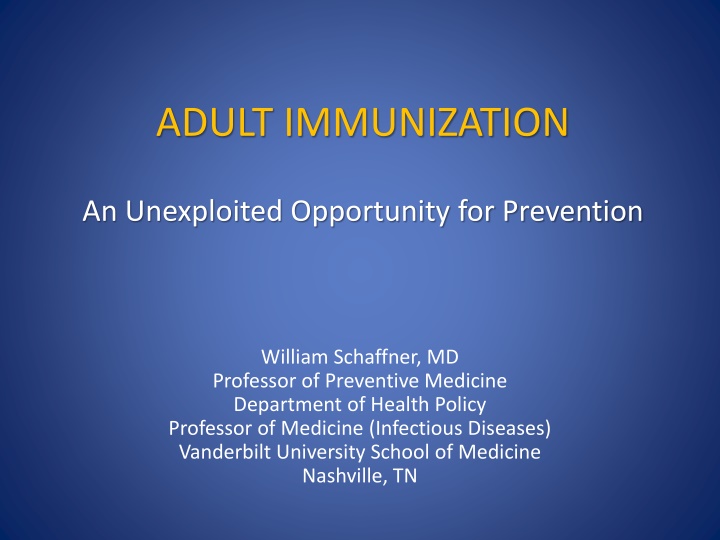 ADULT IMMUNIZATION

An Unexploited Opportunity for Prevention

William Schaffner, MD
Professor of Preventive Medicine
Department of Health Policy
Professor of Medicine (Infectious Diseases)
Vanderbilt University School of Medicine
Nashville, TN